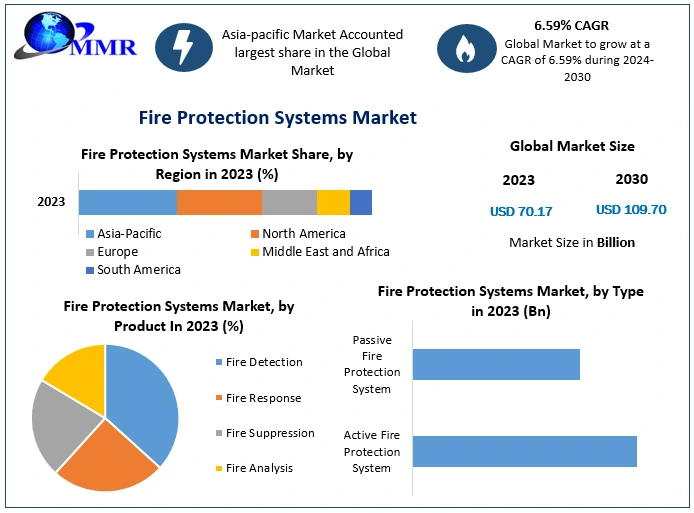 MMR

Asia-pacific Market Accounted largest share in the Global Market

6.59% CAGR
Global Market to grow at a CAGR of 6.59% during 2024-2030

Fire Protection Systems Market

Fire Protection Systems Market Share, by Region in 2023 (%)

2023

Asia-Pacific
North America
Europe
Middle East and Africa
South America

Global Market Size

2023
USD 70.17

2030
USD 109.70

Market Size in Billion

Fire Protection Systems Market, by Product In 2023 (%)

Fire Detection
Fire Response
Fire Suppression
Fire Analysis

Fire Protection Systems Market, by Type in 2023 (Bn)

Passive Fire Protection System

Active Fire Protection System